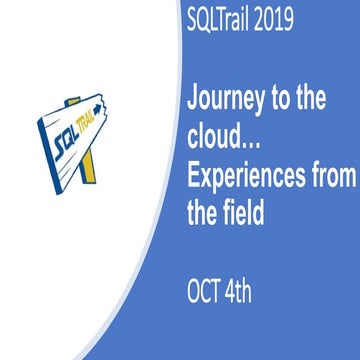 SQL TRAIL

SQLTrail 2019

Journey to the cloud… Experiences from the field

OCT 4th